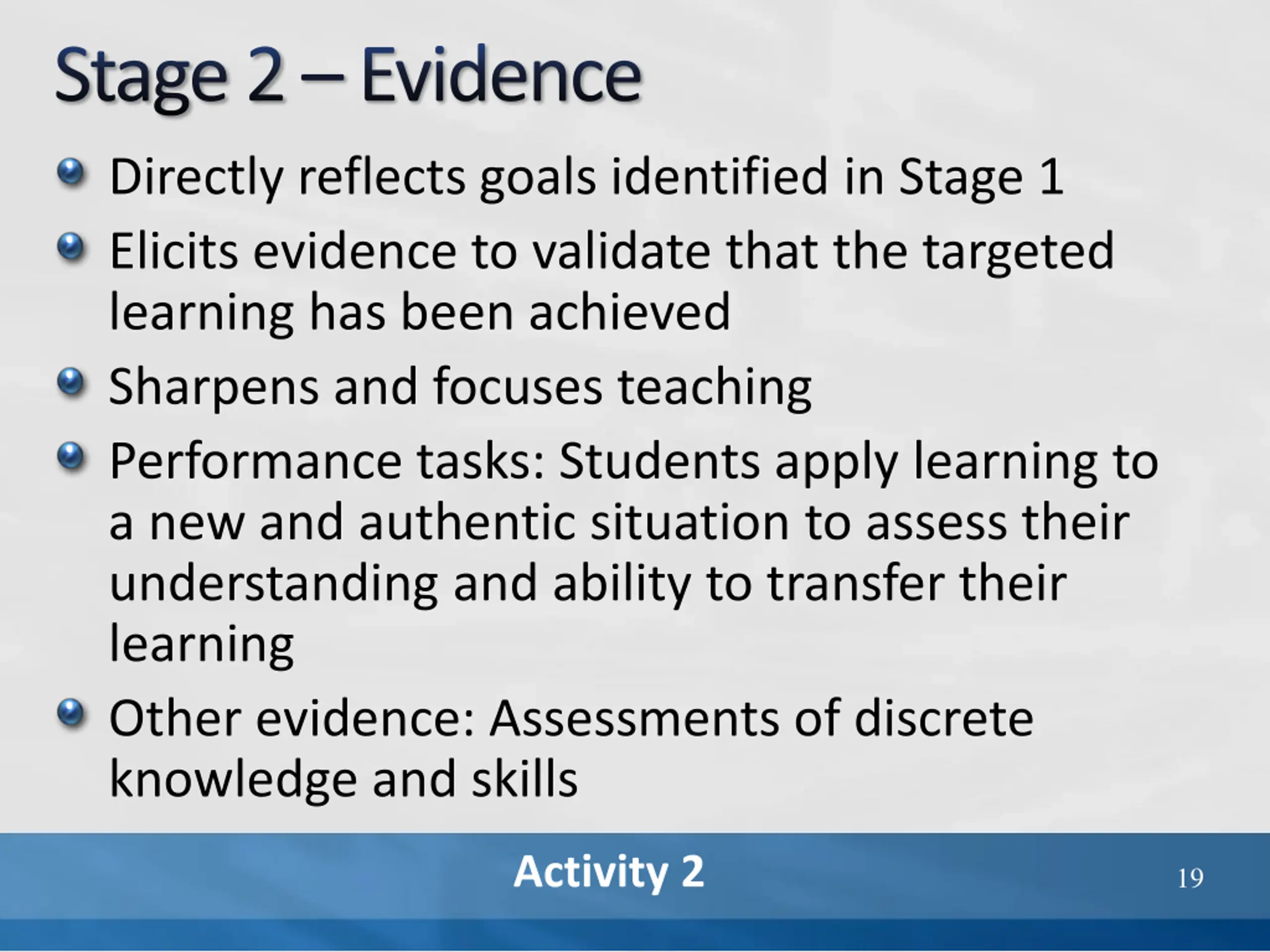 Stage 2 – Evidence

- Directly reflects goals identified in Stage 1
- Elicits evidence to validate that the targeted learning has been achieved
- Sharpens and focuses teaching
- Performance tasks: Students apply learning to a new and authentic situation to assess their understanding and ability to transfer their learning
- Other evidence: Assessments of discrete knowledge and skills

Activity 2

19